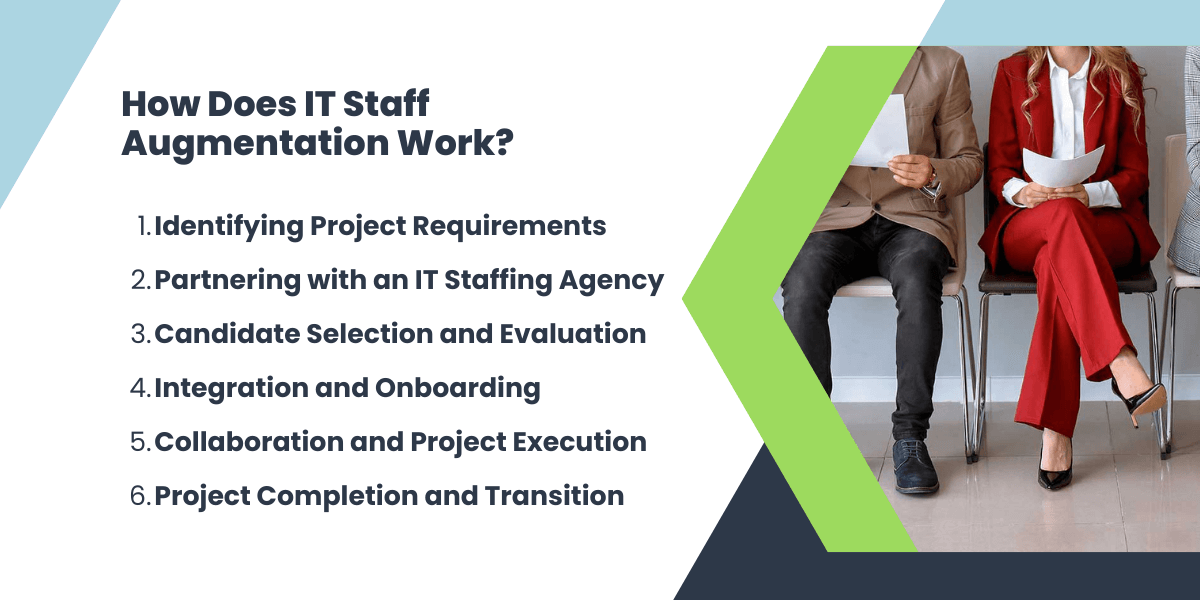 How Does IT Staff Augmentation Work?

1. Identifying Project Requirements
2. Partnering with an IT Staffing Agency
3. Candidate Selection and Evaluation
4. Integration and Onboarding
5. Collaboration and Project Execution
6. Project Completion and Transition